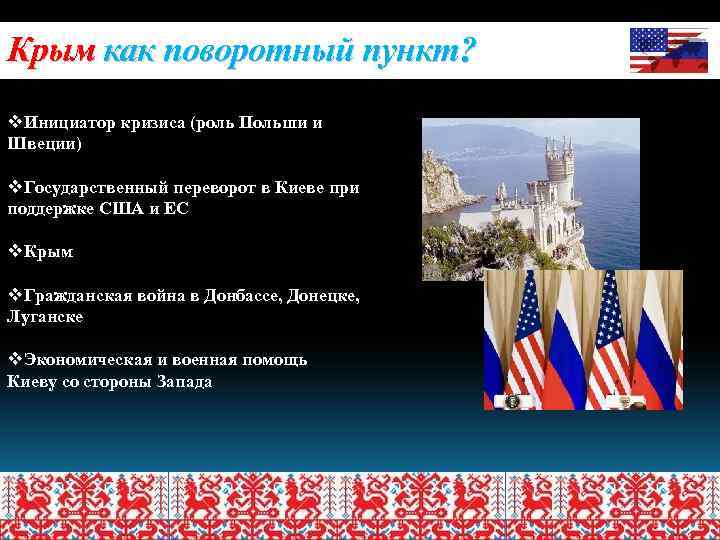 Крым как поворотный пункт?

❖Инициатор кризиса (роль Польши и Швеции)

❖Государственный переворот в Киеве при поддержке США и ЕС

❖Крым

❖Гражданская война в Донбассе, Донецке, Луганске

❖Экономическая и военная помощь Киеву со стороны Запада